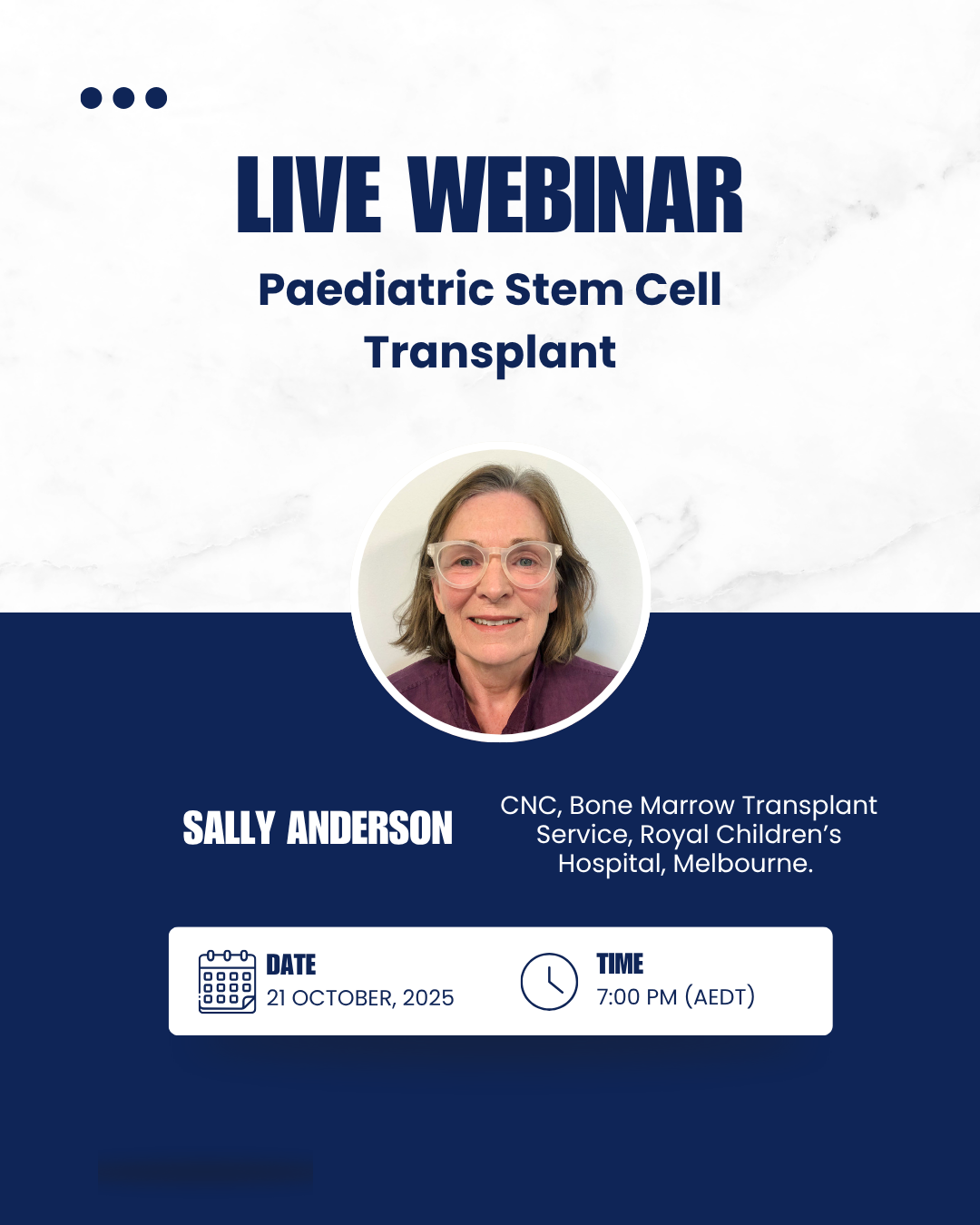 LIVE WEBINAR

Paediatric Stem Cell Transplant

SALLY ANDERSON

CNC, Bone Marrow Transplant Service, Royal Children's Hospital, Melbourne.

DATE
21 OCTOBER, 2025

TIME
7:00 PM (AEDT)